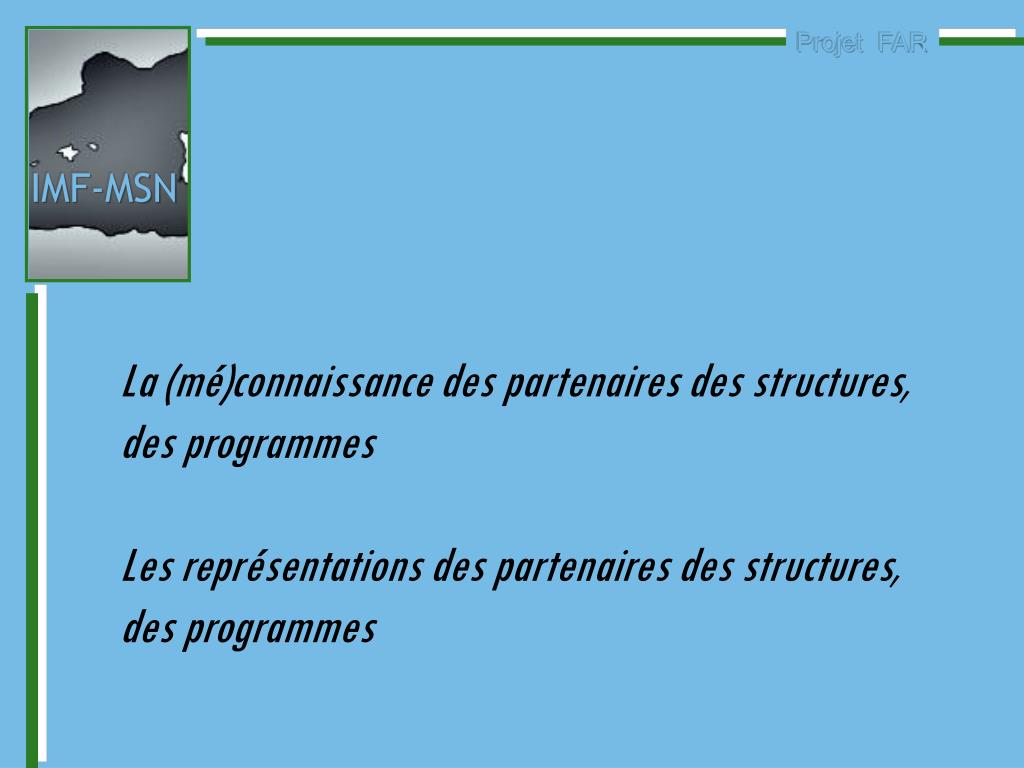 IMF-MSN

Projet FAR

La (mé)connaissance des partenaires des structures, des programmes

Les représentations des partenaires des structures, des programmes